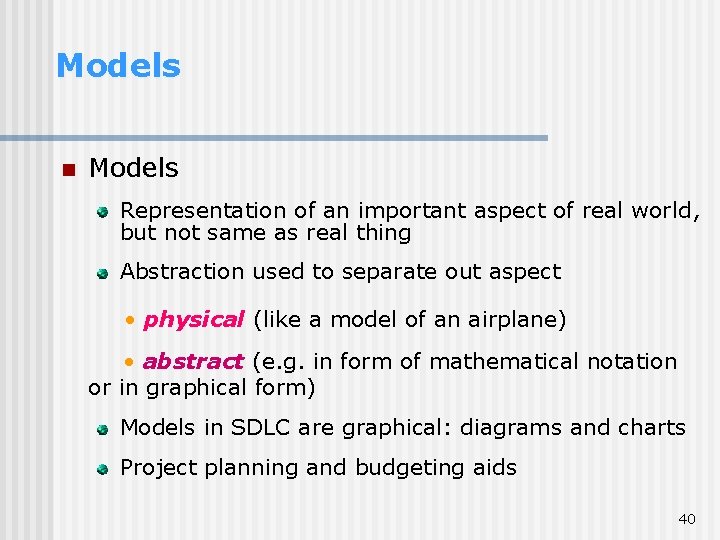 Models

Models

Representation of an important aspect of real world, but not same as real thing

Abstraction used to separate out aspect

• physical (like a model of an airplane)

• abstract (e.g. in form of mathematical notation or in graphical form)

Models in SDLC are graphical: diagrams and charts

Project planning and budgeting aids

40